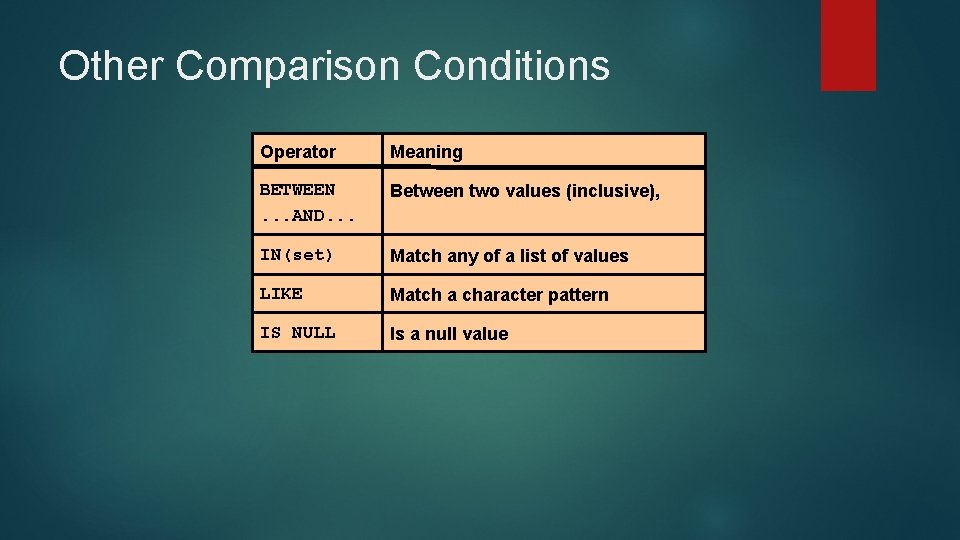 Other Comparison Conditions

| Operator | Meaning |
|---|---|
| BETWEEN ...AND... | Between two values (inclusive), |
| IN(set) | Match any of a list of values |
| LIKE | Match a character pattern |
| IS NULL | Is a null value |